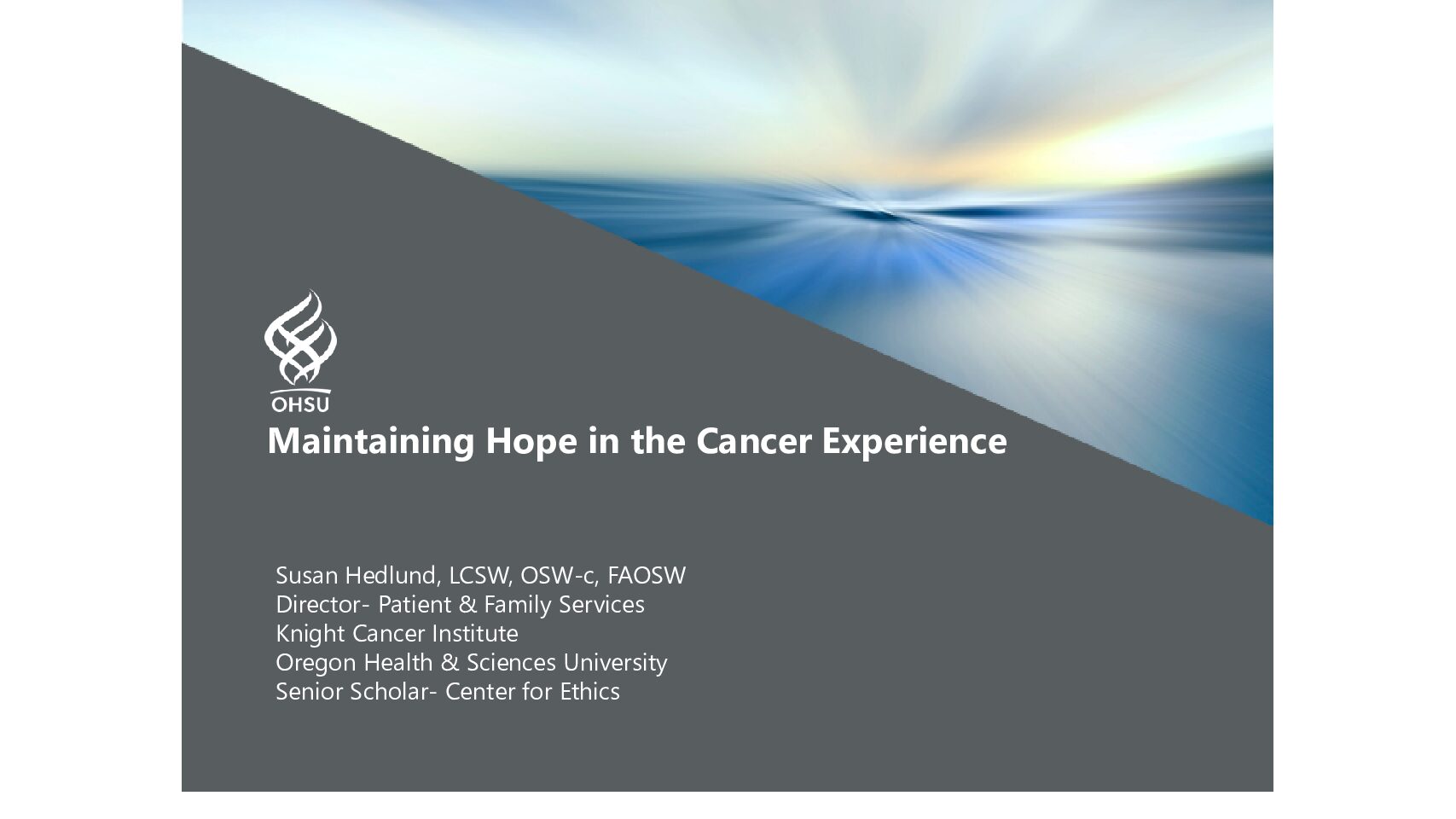 OHSU

Maintaining Hope in the Cancer Experience

Susan Hedlund, LCSW, OSW-c, FAOSW
Director- Patient & Family Services
Knight Cancer Institute
Oregon Health & Sciences University
Senior Scholar- Center for Ethics